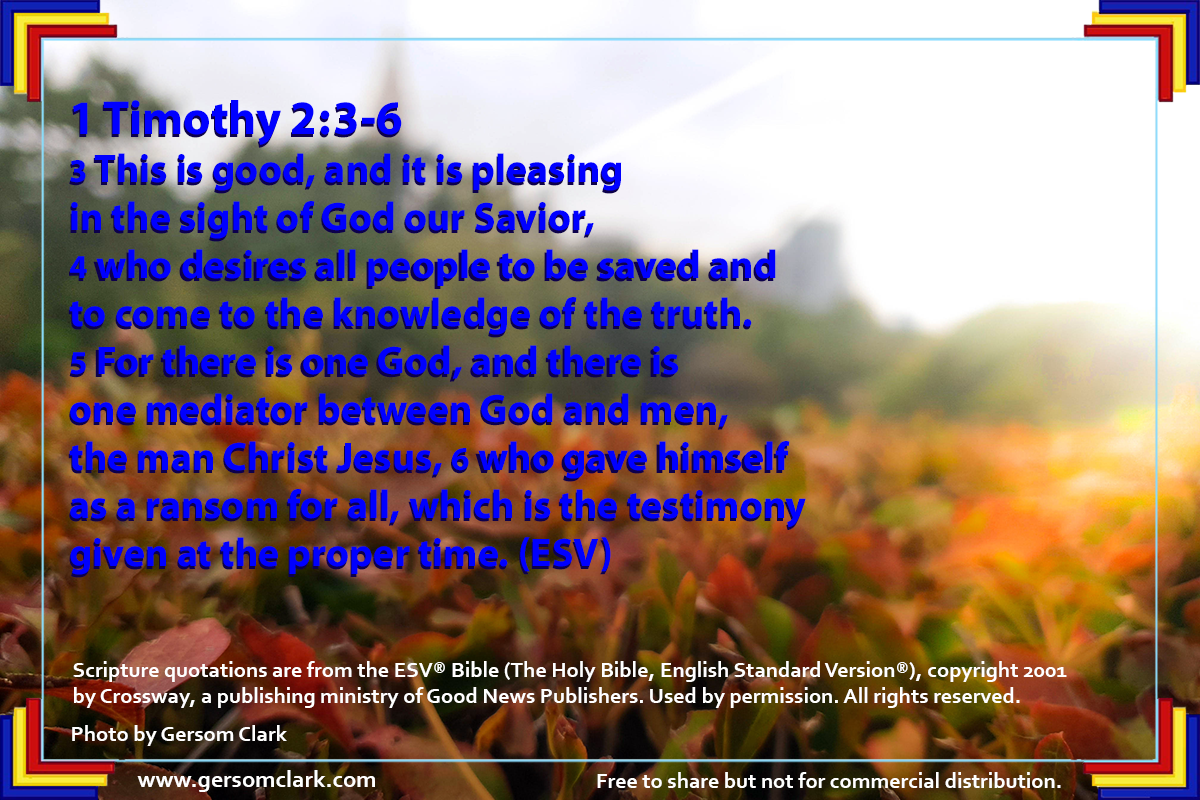 1 Timothy 2:3-6
3 This is good, and it is pleasing in the sight of God our Savior, 4 who desires all people to be saved and to come to the knowledge of the truth. 5 For there is one God, and there is one mediator between God and men, the man Christ Jesus, 6 who gave himself as a ransom for all, which is the testimony given at the proper time. (ESV)

Scripture quotations are from the ESV® Bible (The Holy Bible, English Standard Version®), copyright 2001 by Crossway, a publishing ministry of Good News Publishers. Used by permission. All rights reserved.

Photo by Gersom Clark

www.gersomclark.com

Free to share but not for commercial distribution.